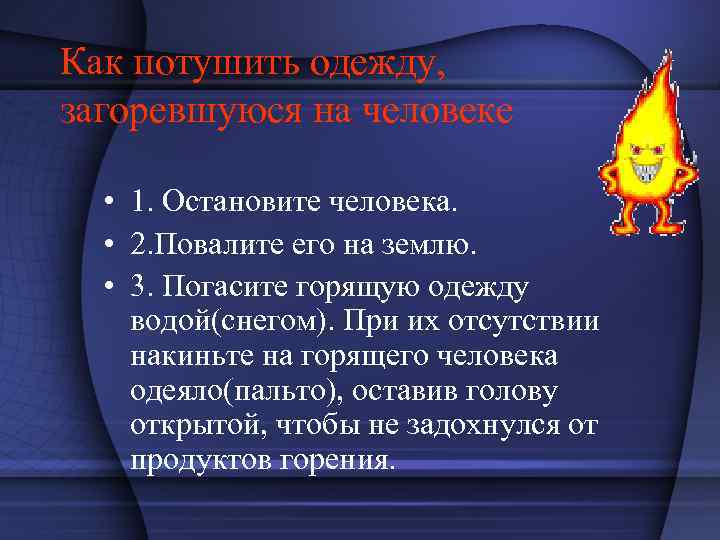 Как потушить одежду, загоревшуюся на человеке

• 1. Остановите человека.
• 2.Повалите его на землю.
• 3. Погасите горящую одежду водой(снегом). При их отсутствии накиньте на горящего человека одеяло(пальто), оставив голову открытой, чтобы не задохнулся от продуктов горения.